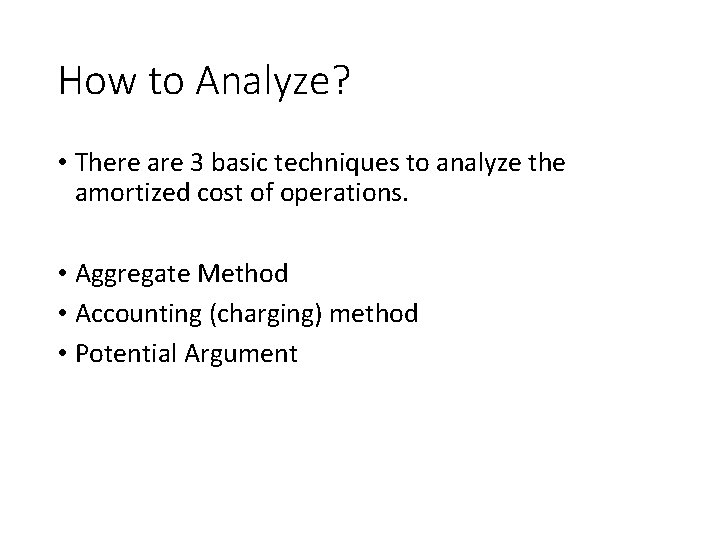 How to Analyze?

• There are 3 basic techniques to analyze the amortized cost of operations.

• Aggregate Method
• Accounting (charging) method
• Potential Argument